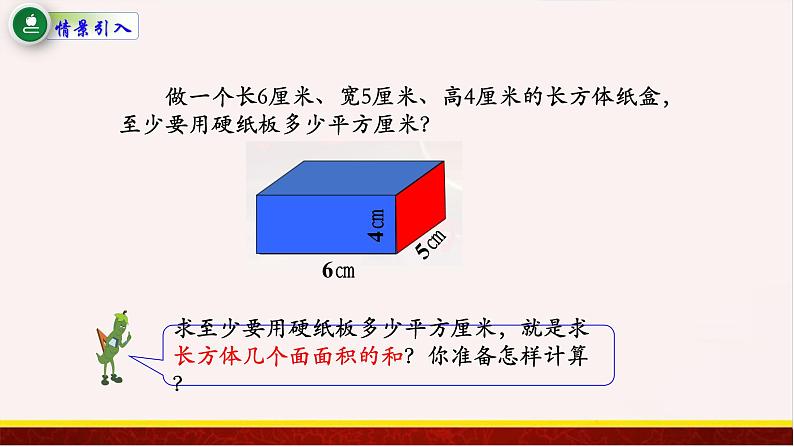 情景引入

做一个长6厘米、宽5厘米、高4厘米的长方体纸盒，至少要用硬纸板多少平方厘米？

4㎝

5㎝

6㎝

求至少要用硬纸板多少平方厘米，就是求长方体几个面面积的和？你准备怎样计算？